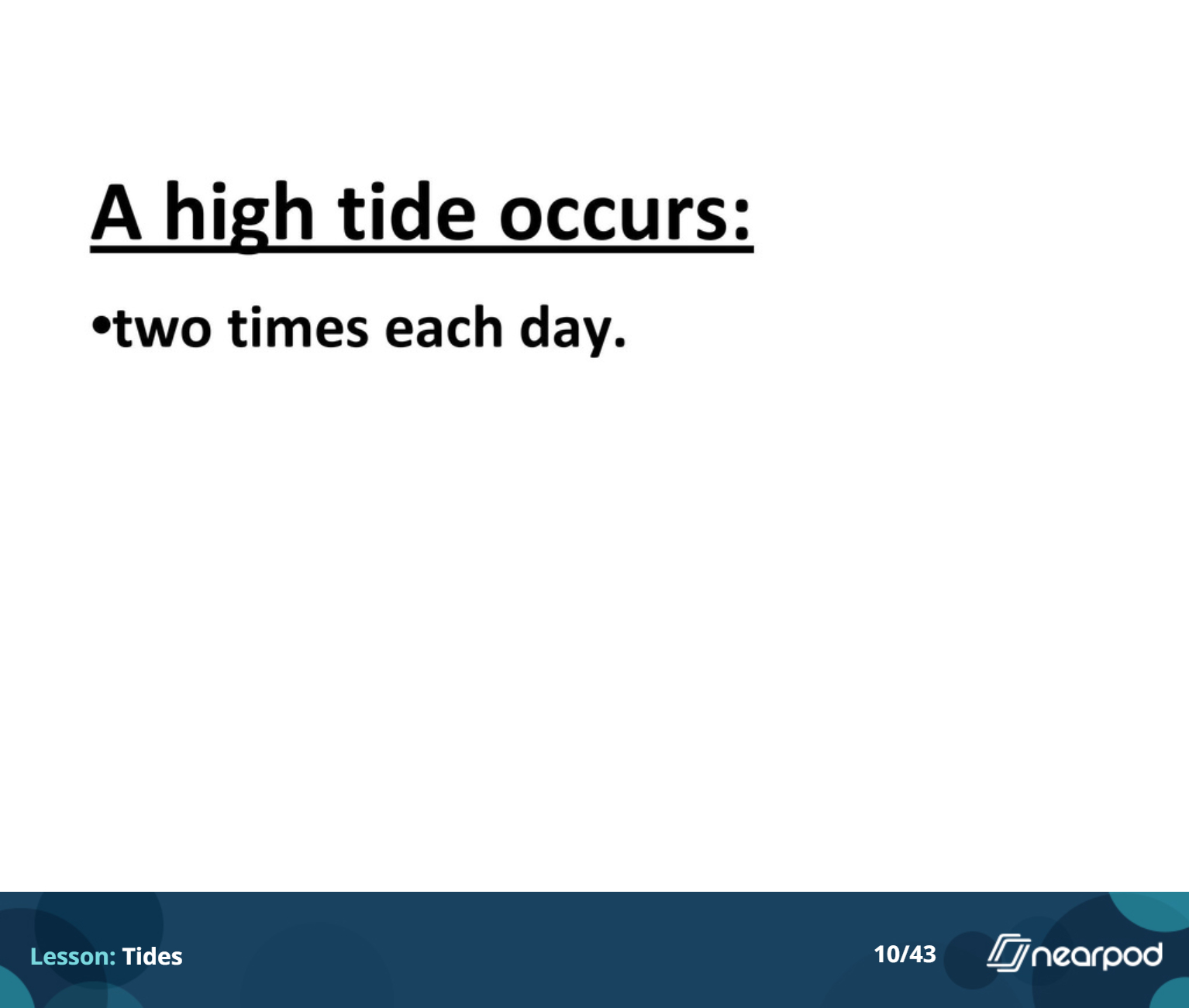 A high tide occurs:

•two times each day.

Lesson: Tides

10/43

nearpod